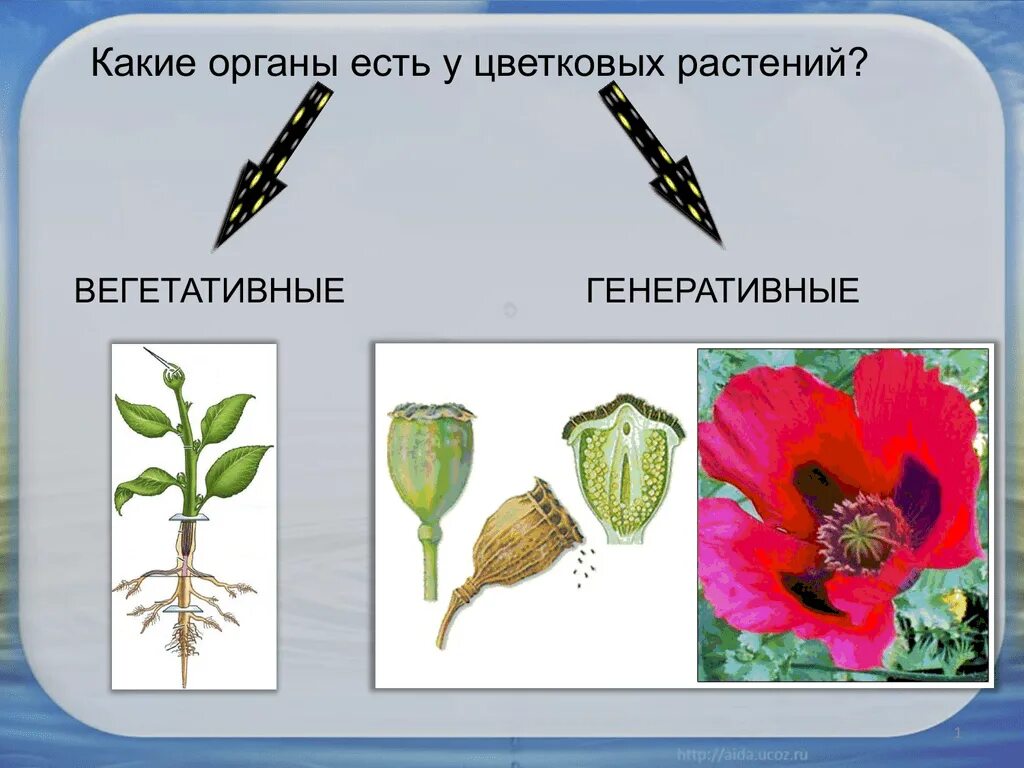 Какие органы есть у цветковых растений?

ВЕГЕТАТИВНЫЕ

ГЕНЕРАТИВНЫЕ

1

http://aida.ucoz.ru